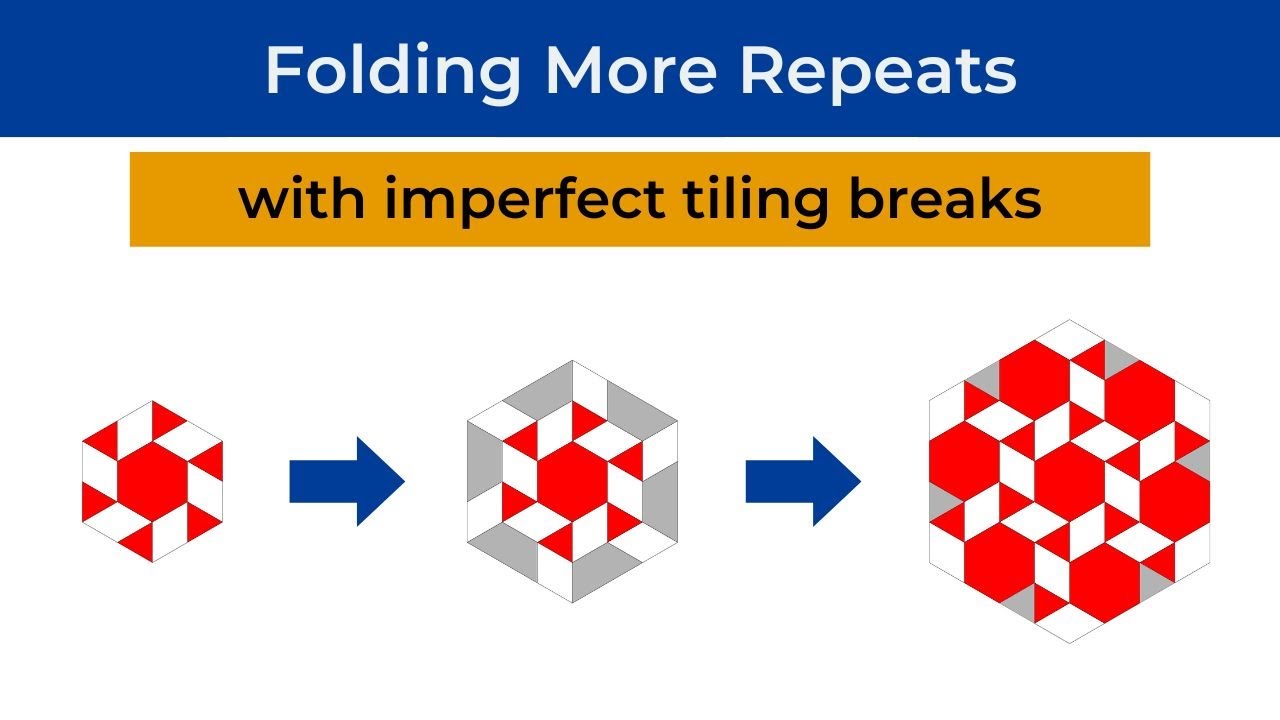 Folding More Repeats

with imperfect tiling breaks